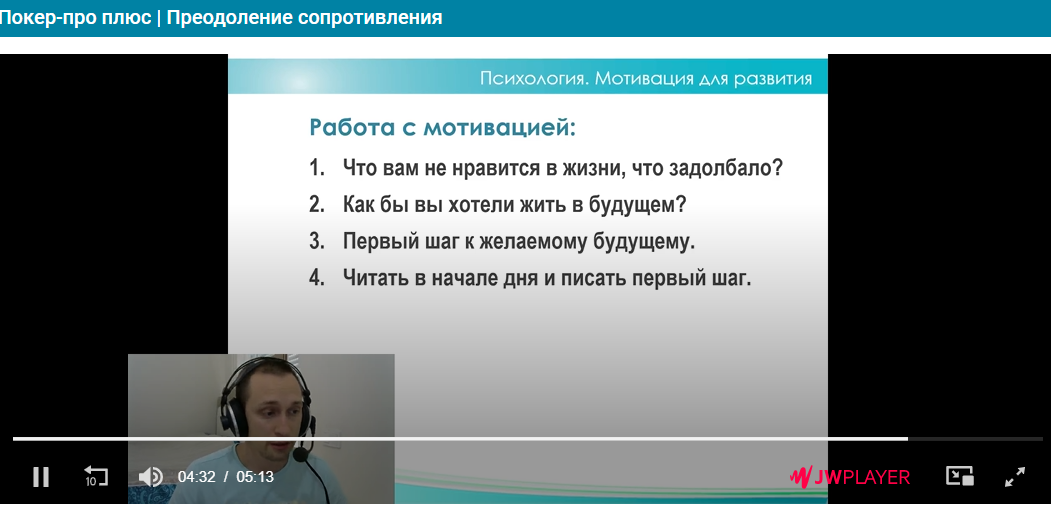 Покер-про плюс | Преодоление сопротивления

Психология. Мотивация для развития

Работа с мотивацией:

1. Что вам не нравится в жизни, что задолбало?
2. Как бы вы хотели жить в будущем?
3. Первый шаг к желаемому будущему.
4. Читать в начале дня и писать первый шаг.

10

04:32 / 05:13

JWPLAYER